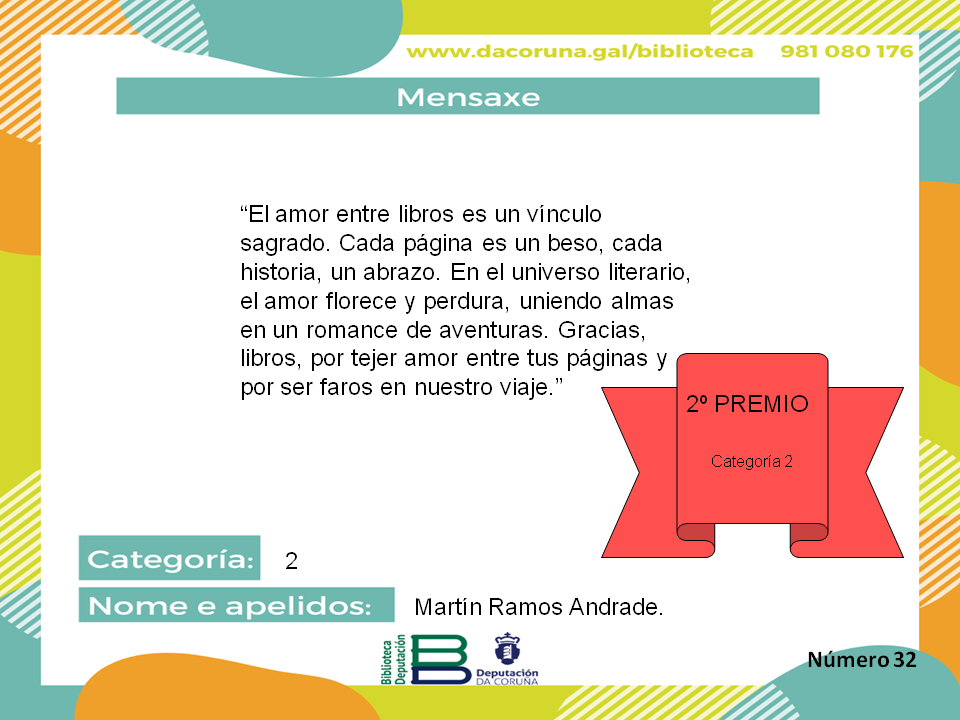 www.dacoruna.gal/biblioteca 981 080 176

Mensaxe

“El amor entre libros es un vínculo sagrado. Cada página es un beso, cada historia, un abrazo. En el universo literario, el amor florece y perdura, uniendo almas en un romance de aventuras. Gracias, libros, por tejer amor entre tus páginas y por ser faros en nuestro viaje.”

2º PREMIO

Categoría 2

Categoría: 2

Nome e apelidos: Martín Ramos Andrade.

Biblioteca Deputación

Deputación DA CORUÑA

Número 32